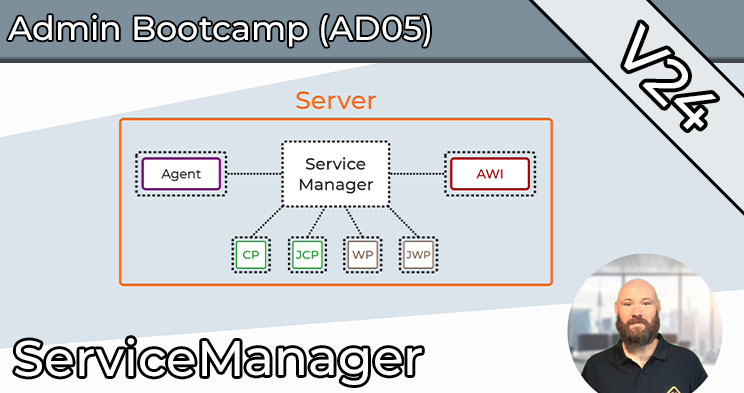 Admin Bootcamp (AD05)

V24

Server

Agent

Service Manager

AWI

CP

JCP

WP

JWP

ServiceManager